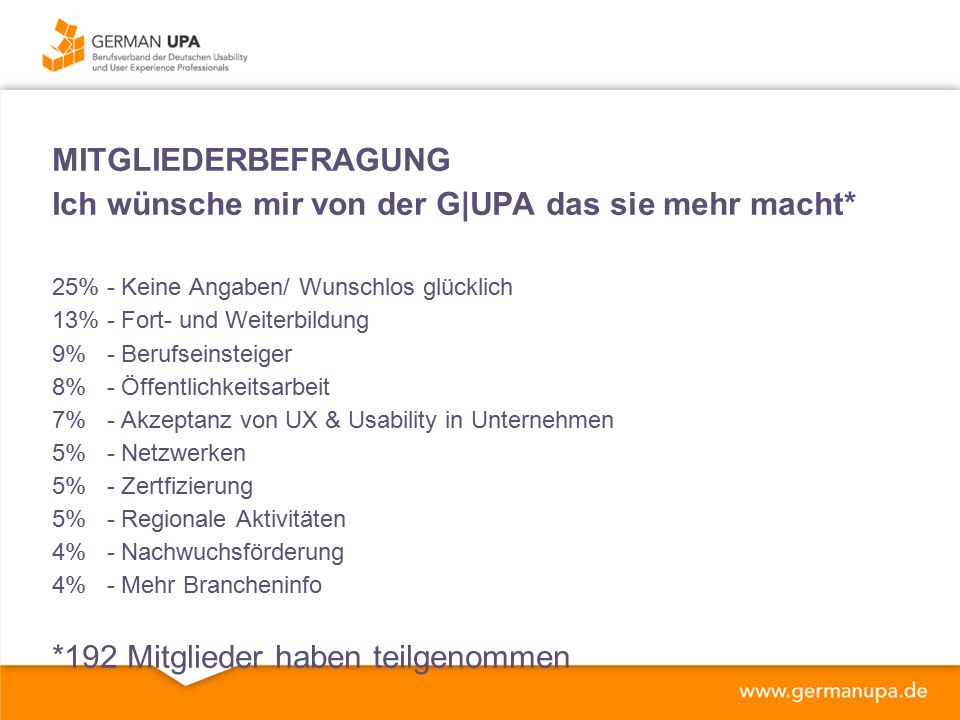 GERMAN UPA
Berufsverband der Deutschen Usability und User Experience Professionals

MITGLIEDERBEFRAGUNG
Ich wünsche mir von der G|UPA das sie mehr macht*

25% - Keine Angaben/ Wunschlos glücklich
13% - Fort- und Weiterbildung
9% - Berufseinsteiger
8% - Öffentlichkeitsarbeit
7% - Akzeptanz von UX & Usability in Unternehmen
5% - Netzwerken
5% - Zertfizierung
5% - Regionale Aktivitäten
4% - Nachwuchsförderung
4% - Mehr Brancheninfo

*192 Mitglieder haben teilgenommen

www.germanupa.de